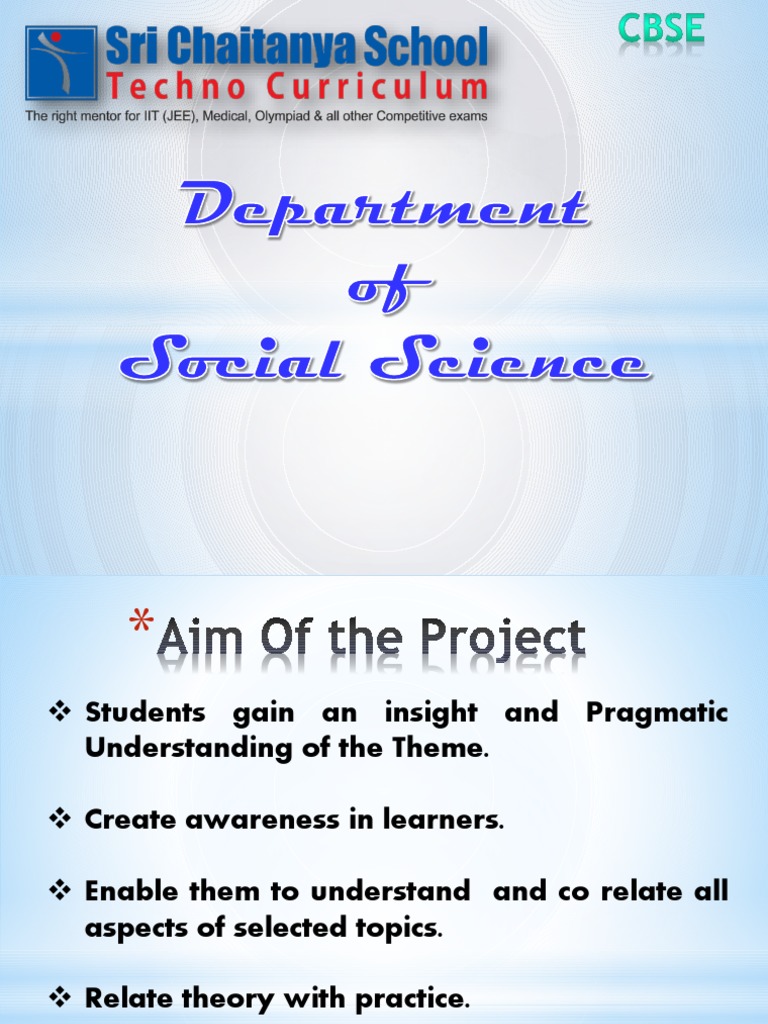 Sri Chaitanya School
Techno Curriculum
The right mentor for IIT (JEE), Medical, Olympiad & all other Competitive exams

CBSE

Department
of
Social Science

*Aim Of the Project

❖ Students gain an insight and Pragmatic Understanding of the Theme.

❖ Create awareness in learners.

❖ Enable them to understand and co relate all aspects of selected topics.

❖ Relate theory with practice.